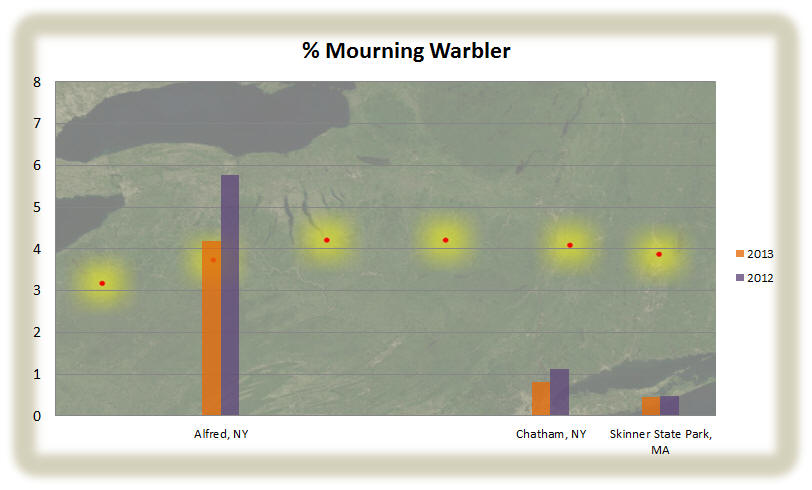 % Mourning Warbler

8
7
6
5
4
3
2
1
0

Alfred, NY
Chatham, NY
Skinner State Park, MA

2013
2012